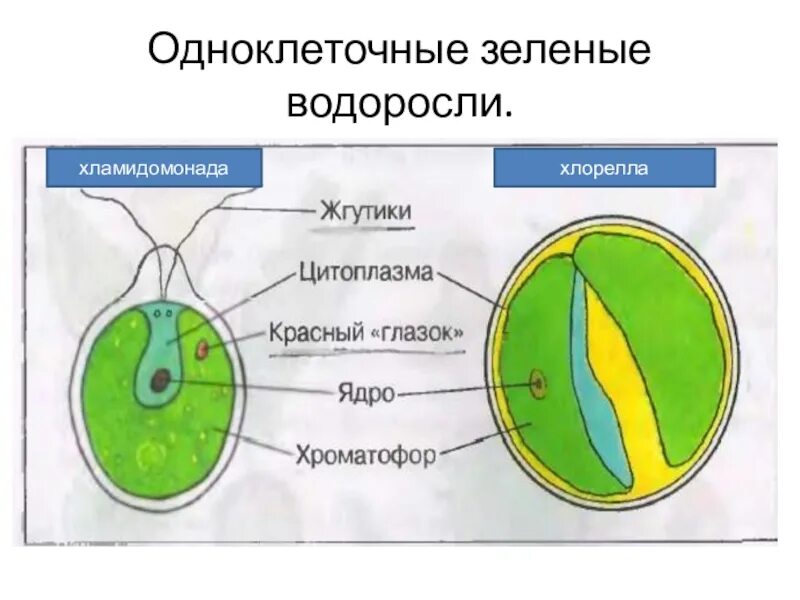 Одноклеточные зеленые водоросли.

хламидомонада

хлорелла

Жгутики

Цитоплазма

Красный «глазок»

Ядро

Хроматофор